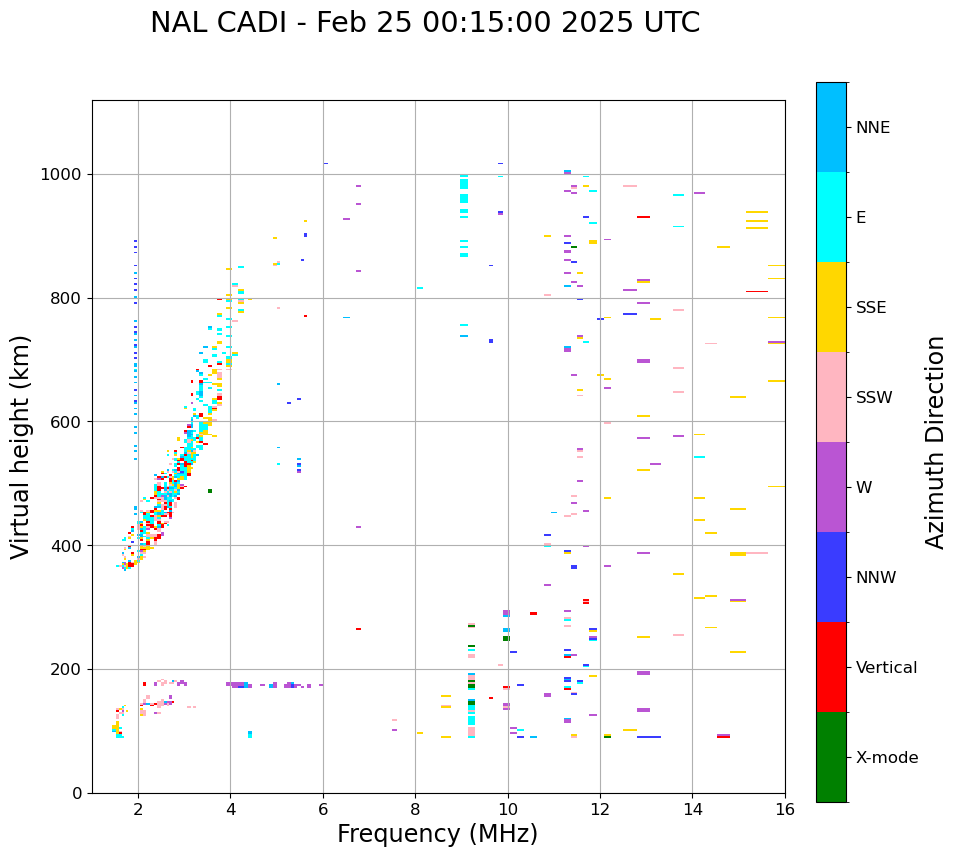 NAL CADI - Feb 25 00:15:00 2025 UTC

Virtual height (km)

1000
800
600
400
200
0

2
4
6
8
10
12
14
16

Frequency (MHz)

NNE
E
SSE
SSW
W
NNW
Vertical
X-mode

Azimuth Direction